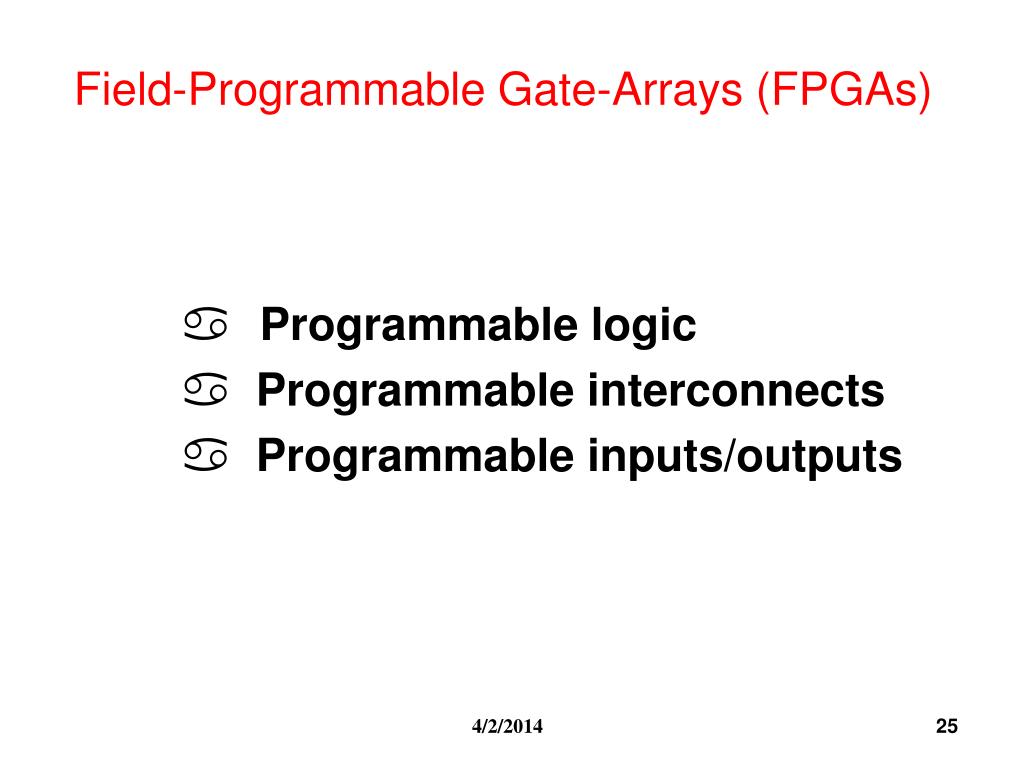 Field-Programmable Gate-Arrays (FPGAs)

♋ Programmable logic
♋ Programmable interconnects
♋ Programmable inputs/outputs

4/2/2014

25